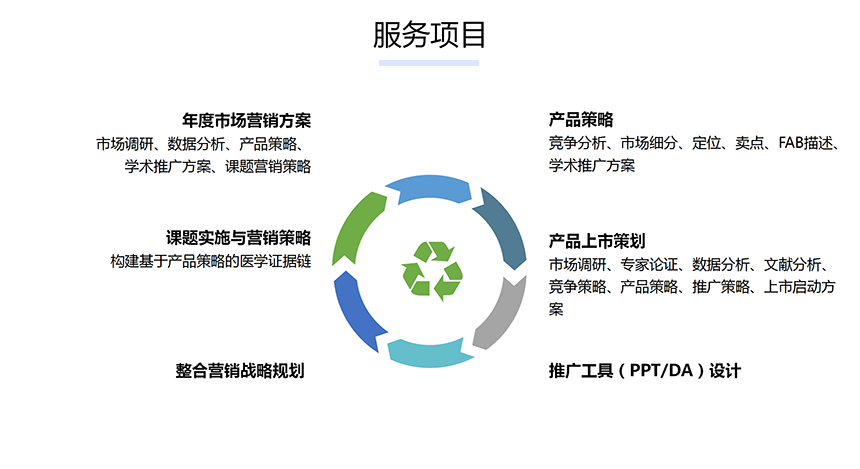 服务项目

年度市场营销方案
市场调研、数据分析、产品策略、学术推广方案、课题营销策略

课题实施与营销策略
构建基于产品策略的医学证据链

整合营销战略规划

产品策略
竞争分析、市场细分、定位、卖点、FAB描述、学术推广方案

产品上市策划
市场调研、专家论证、数据分析、文献分析、竞争策略、产品策略、推广策略、上市启动方案

推广工具（PPT/DA）设计